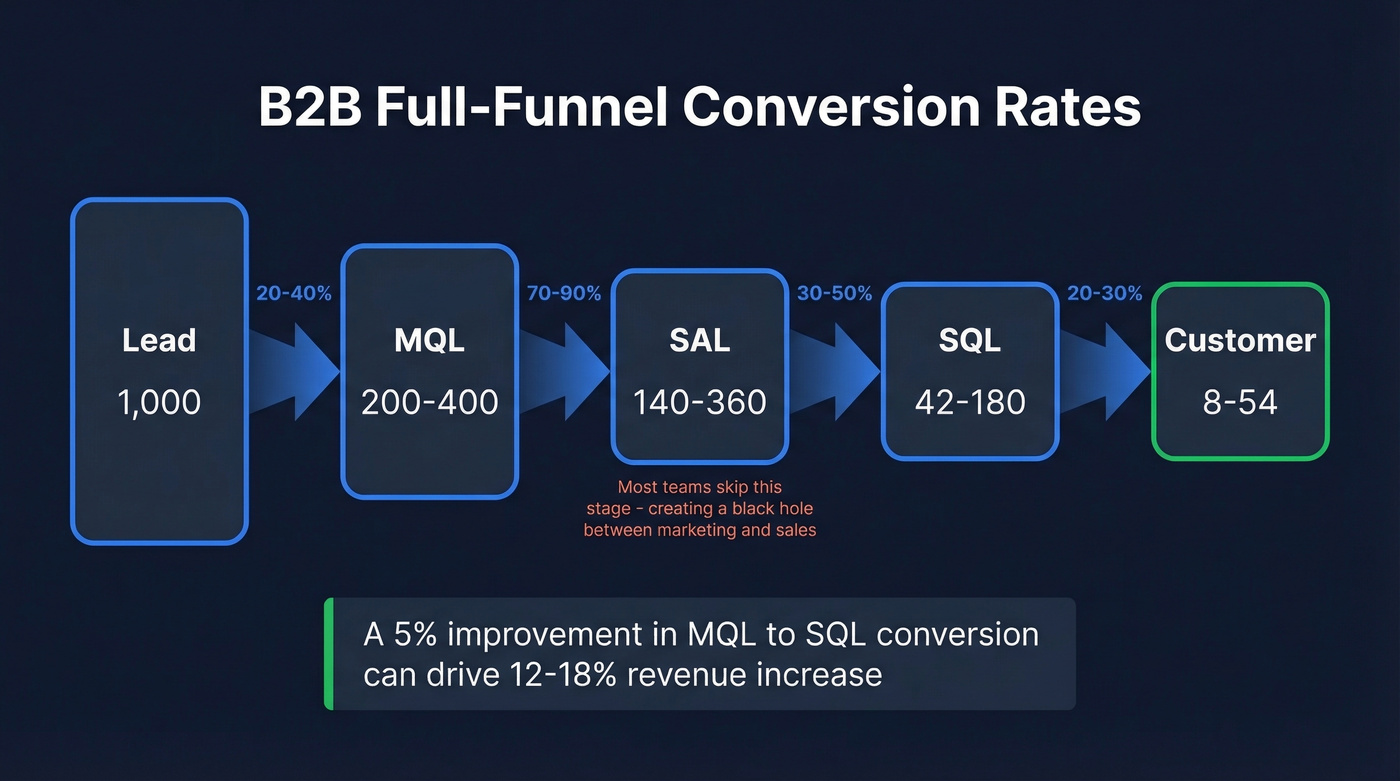 B2B Full-Funnel Conversion Rates

Lead
1,000

20-40%

MQL
200-400

70-90%

SAL
140-360

Most teams skip this stage - creating a black hole between marketing and sales

30-50%

SQL
42-180

20-30%

Customer
8-54

A 5% improvement in MQL to SQL conversion can drive 12-18% revenue increase